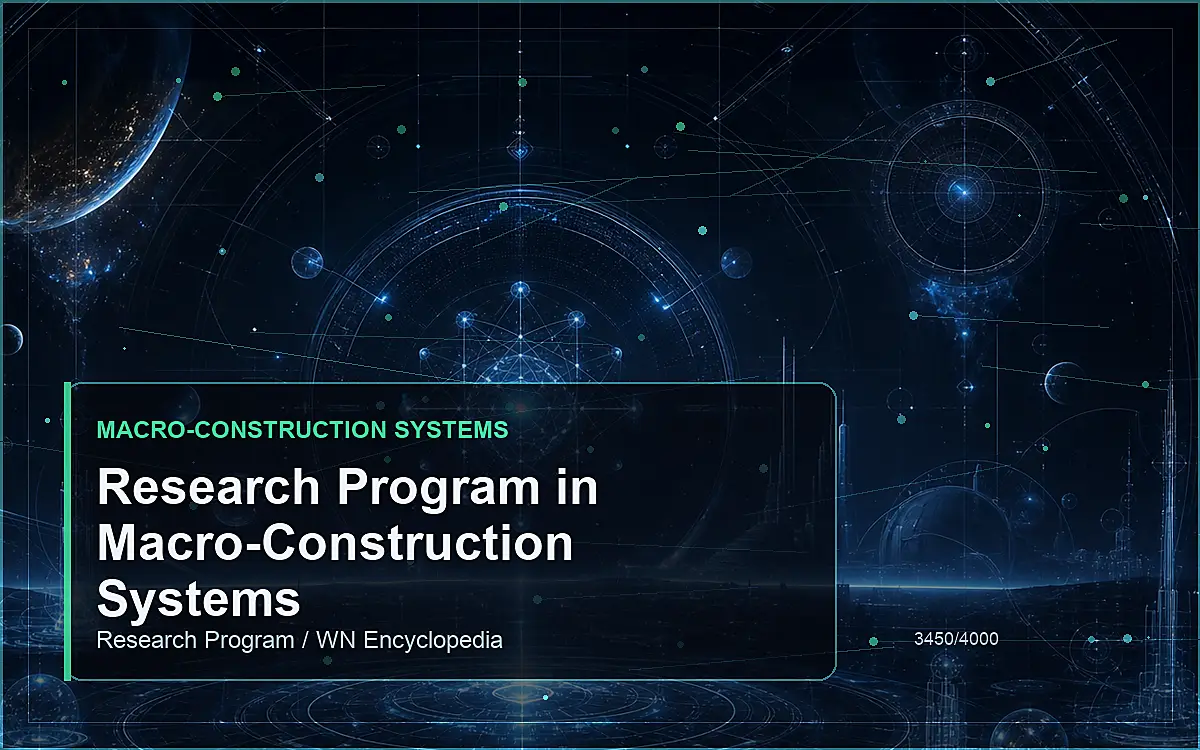 MACRO-CONSTRUCTION SYSTEMS

Research Program in Macro-Construction Systems

Research Program / WN Encyclopedia

3450/4000